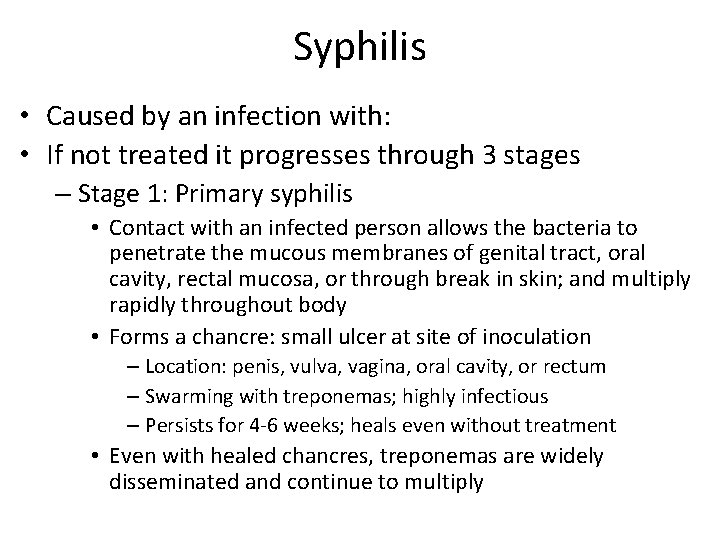 Syphilis

• Caused by an infection with:
• If not treated it progresses through 3 stages
– Stage 1: Primary syphilis
• Contact with an infected person allows the bacteria to penetrate the mucous membranes of genital tract, oral cavity, rectal mucosa, or through break in skin; and multiply rapidly throughout body
• Forms a chancre: small ulcer at site of inoculation
– Location: penis, vulva, vagina, oral cavity, or rectum
– Swarming with treponemas; highly infectious
– Persists for 4-6 weeks; heals even without treatment
• Even with healed chancres, treponemas are widely disseminated and continue to multiply